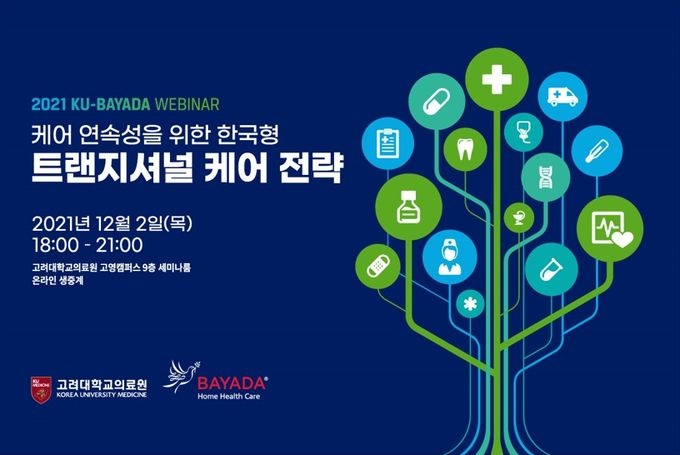 2021 KU-BAYADA WEBINAR

케어 연속성을 위한 한국형
트랜지셔널 케어 전략

2021년 12월 2일(목)
18:00 - 21:00

고려대학교의료원 고영캠퍼스 9층 세미나룸
온라인 생중계

KU MEDICINE 고려대학교의료원 KOREA UNIVERSITY MEDICINE

BAYADA® Home Health Care